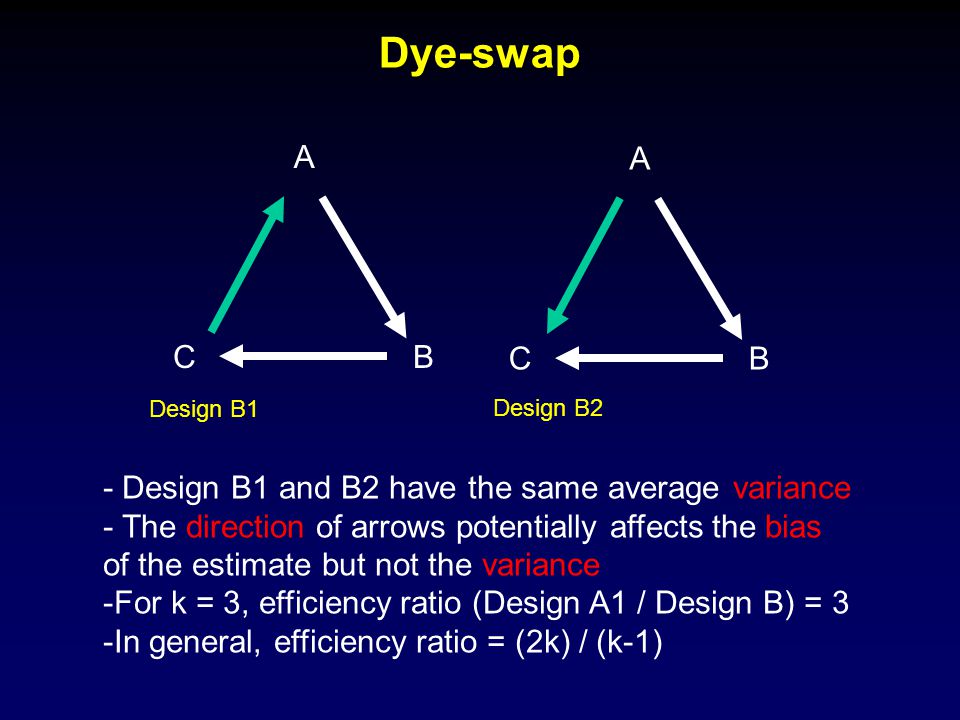 Dye-swap

A

C

B

Design B1

A

C

B

Design B2

- Design B1 and B2 have the same average variance
- The direction of arrows potentially affects the bias of the estimate but not the variance
-For k = 3, efficiency ratio (Design A1 / Design B) = 3
-In general, efficiency ratio = (2k) / (k-1)